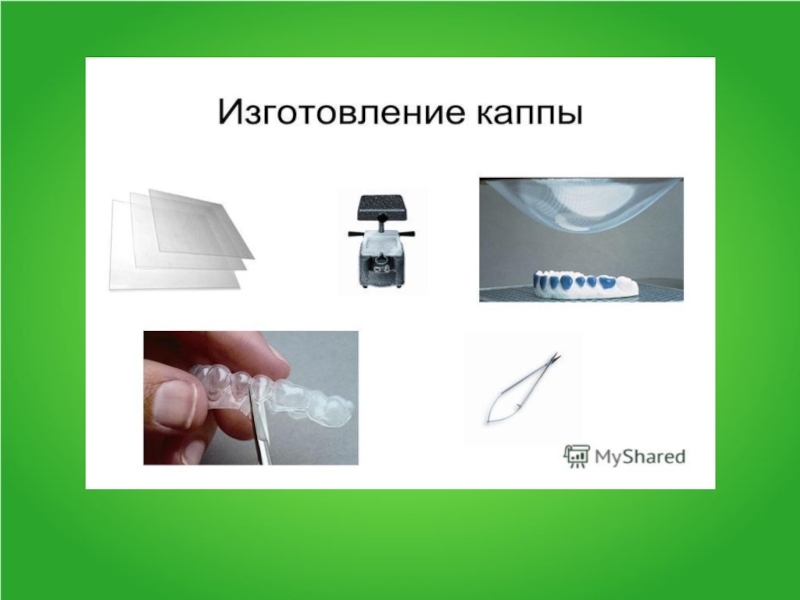 Изготовление каппы

MyShared